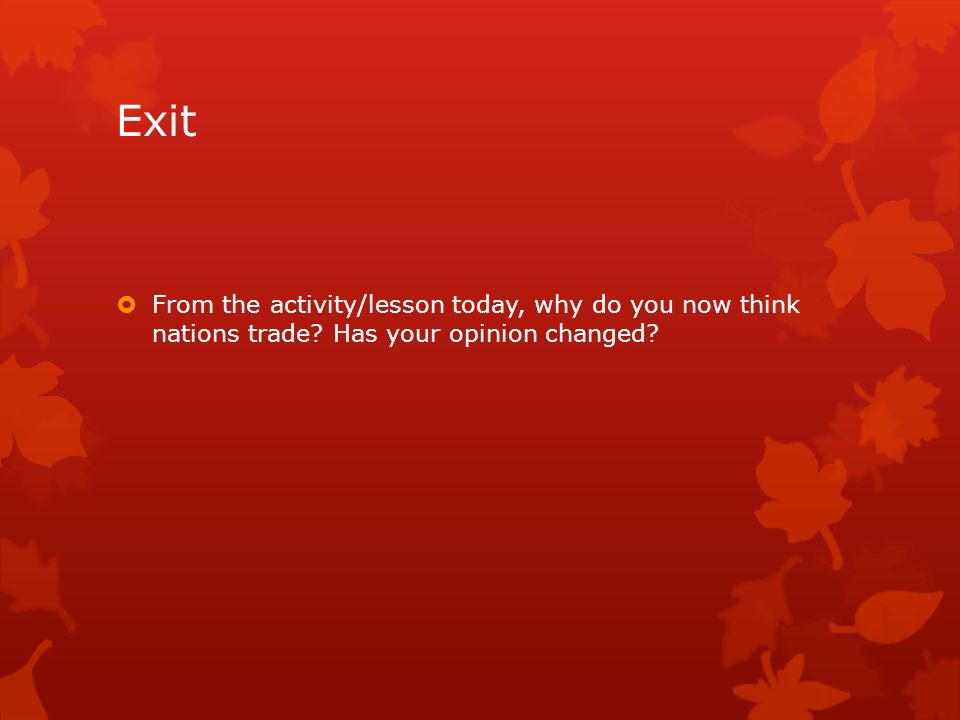 Exit

From the activity/lesson today, why do you now think nations trade? Has your opinion changed?